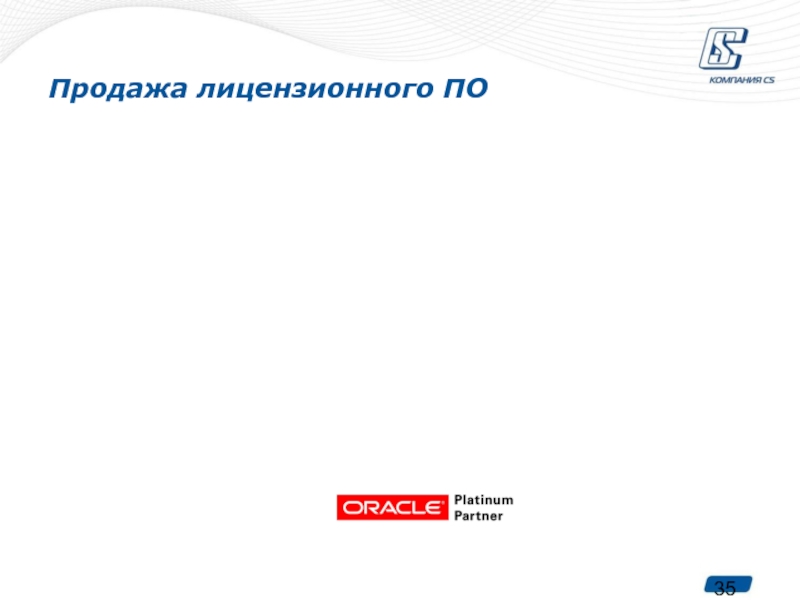 CS
КОМПАНИЯ CS

Продажа лицензионного ПО

ORACLE Platinum Partner

35